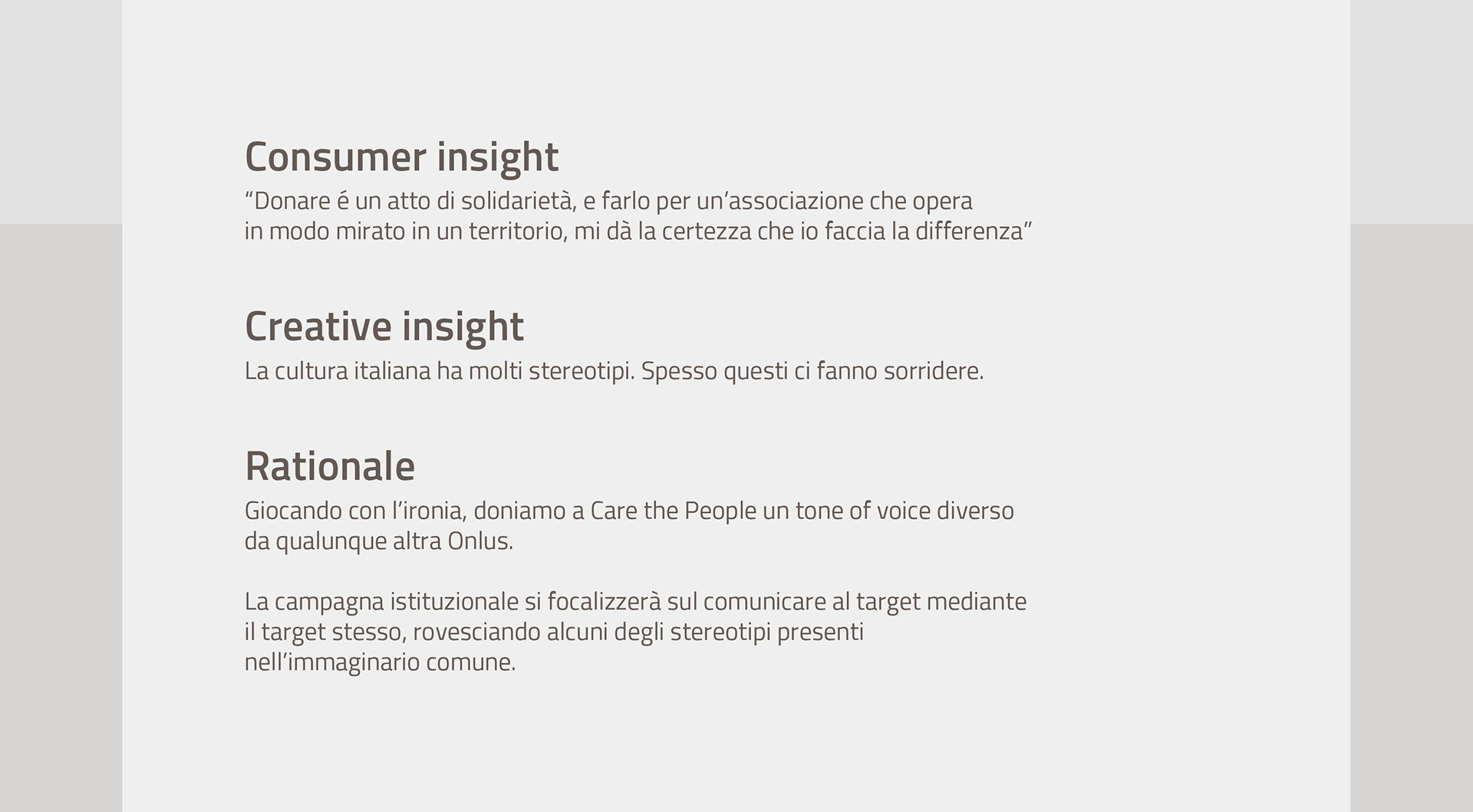 Consumer insight
“Donare é un atto di solidarietà, e farlo per un’associazione che opera in modo mirato in un territorio, mi dà la certezza che io faccia la differenza”

Creative insight
La cultura italiana ha molti stereotipi. Spesso questi ci fanno sorridere.

Rationale
Giocando con l’ironia, doniamo a Care the People un tone of voice diverso da qualunque altra Onlus.

La campagna istituzionale si focalizzerà sul comunicare al target mediante il target stesso, rovesciando alcuni degli stereotipi presenti nell’immaginario comune.